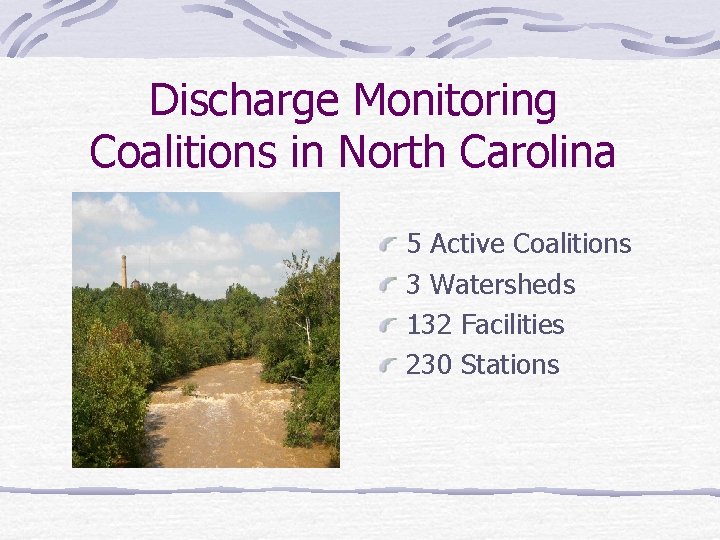 Discharge Monitoring Coalitions in North Carolina

5 Active Coalitions
3 Watersheds
132 Facilities
230 Stations